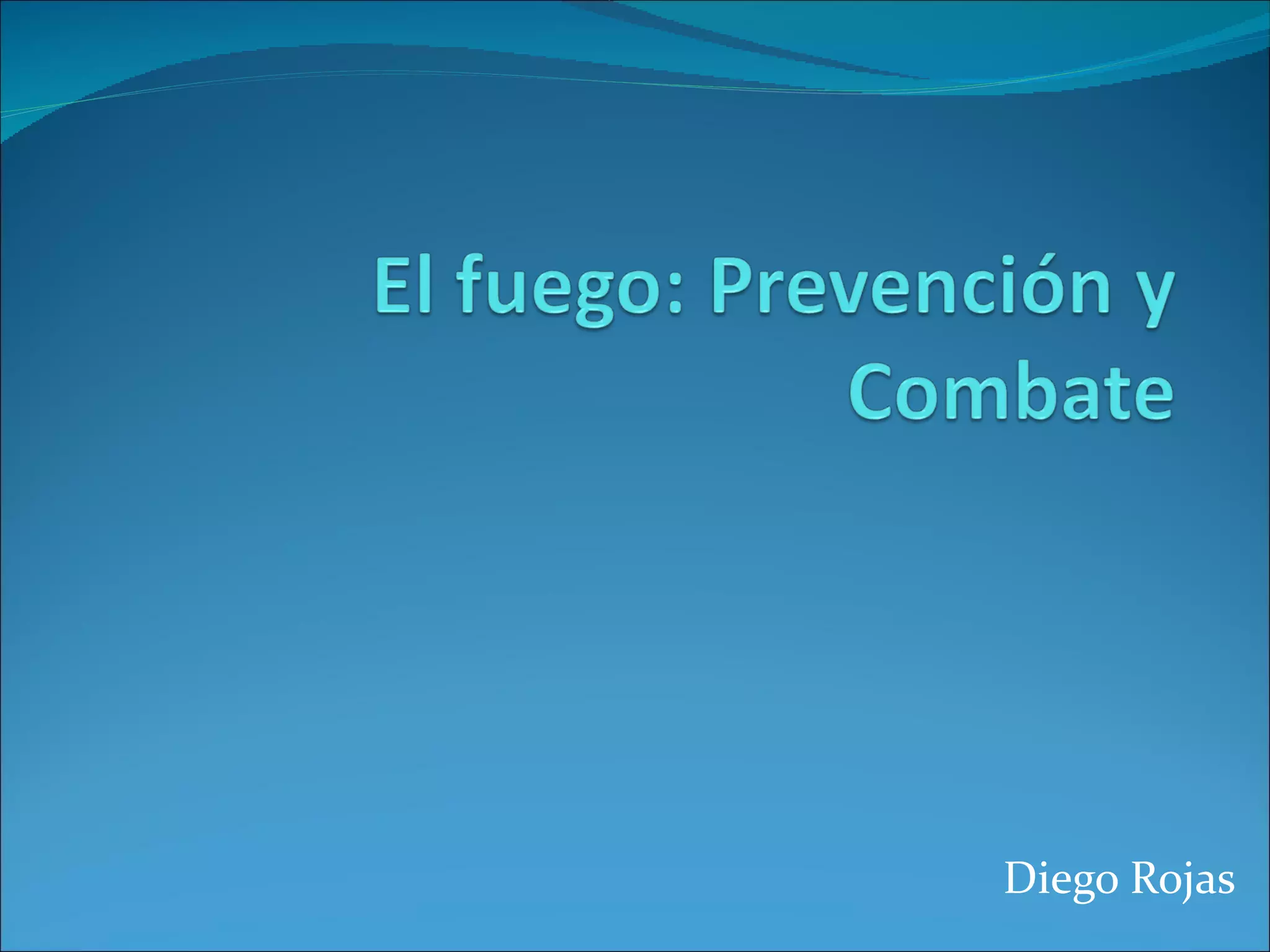 El fuego: Prevención y Combate

Diego Rojas